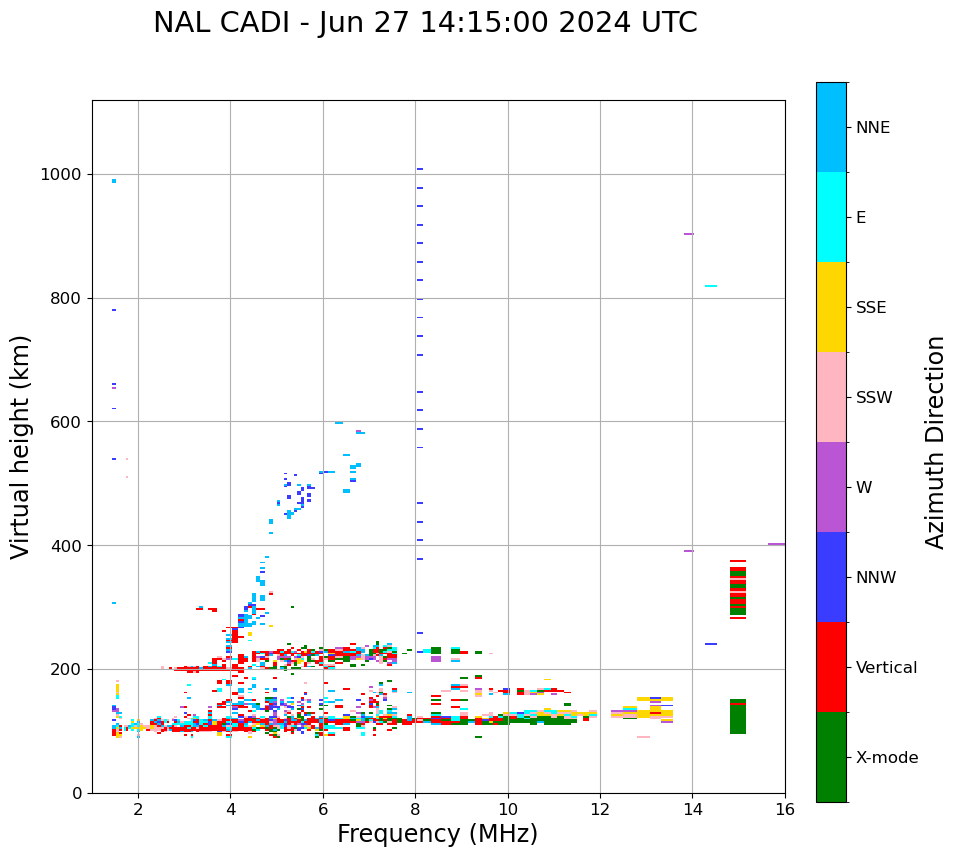 NAL CADI - Jun 27 14:15:00 2024 UTC

Virtual height (km)

1000
800
600
400
200
0

2
4
6
8
10
12
14
16

Frequency (MHz)

NNE
E
SSE
SSW
W
NNW
Vertical
X-mode

Azimuth Direction